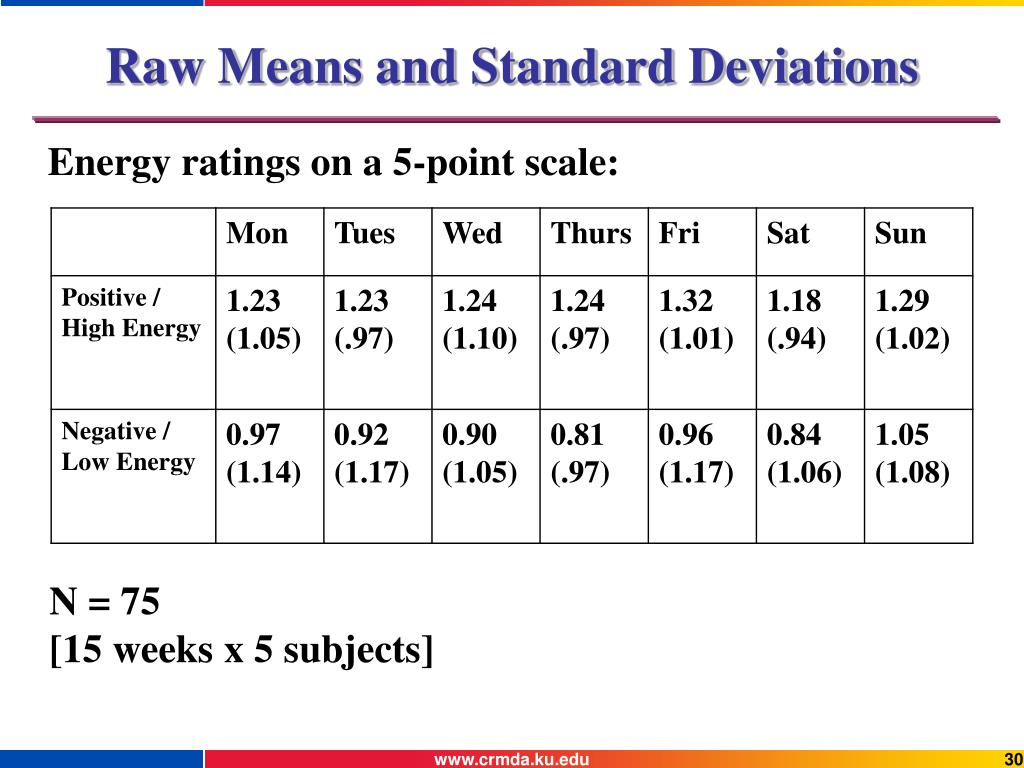 Raw Means and Standard Deviations

Energy ratings on a 5-point scale:

| | Mon | Tues | Wed | Thurs | Fri | Sat | Sun |
|---|---|---|---|---|---|---|---|
| Positive / High Energy | 1.23 (1.05) | 1.23 (.97) | 1.24 (1.10) | 1.24 (.97) | 1.32 (1.01) | 1.18 (.94) | 1.29 (1.02) |
| Negative / Low Energy | 0.97 (1.14) | 0.92 (1.17) | 0.90 (1.05) | 0.81 (.97) | 0.96 (1.17) | 0.84 (1.06) | 1.05 (1.08) |

N = 75
[15 weeks x 5 subjects]

www.crmda.ku.edu

30